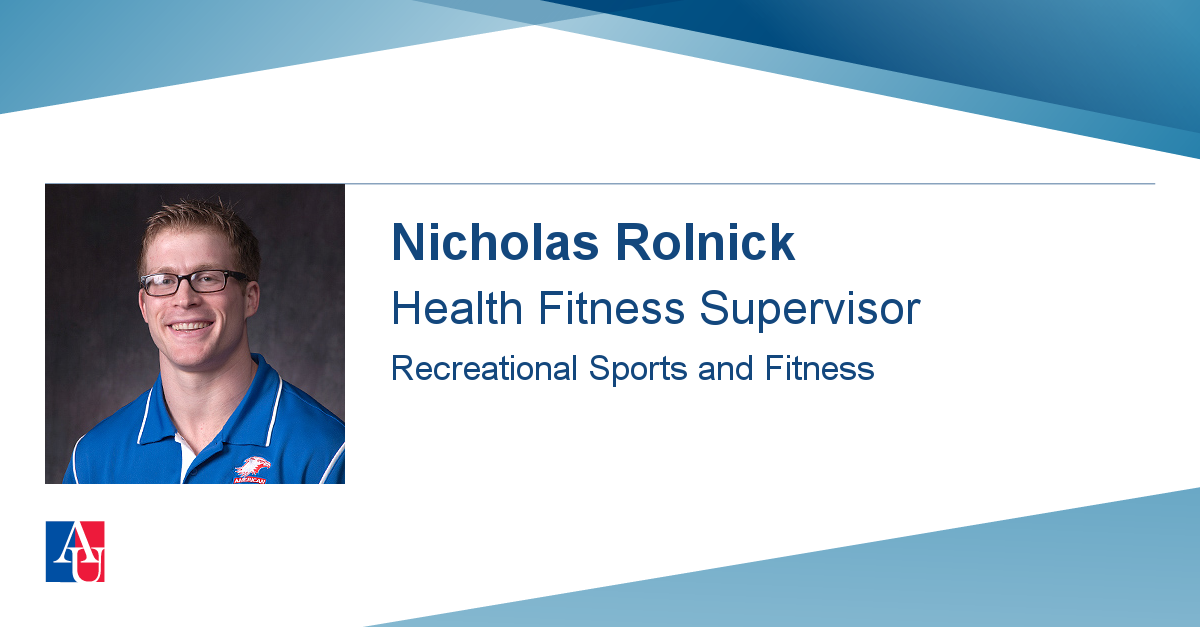 Nicholas Rolnick
Health Fitness Supervisor
Recreational Sports and Fitness

AMERICAN

AU